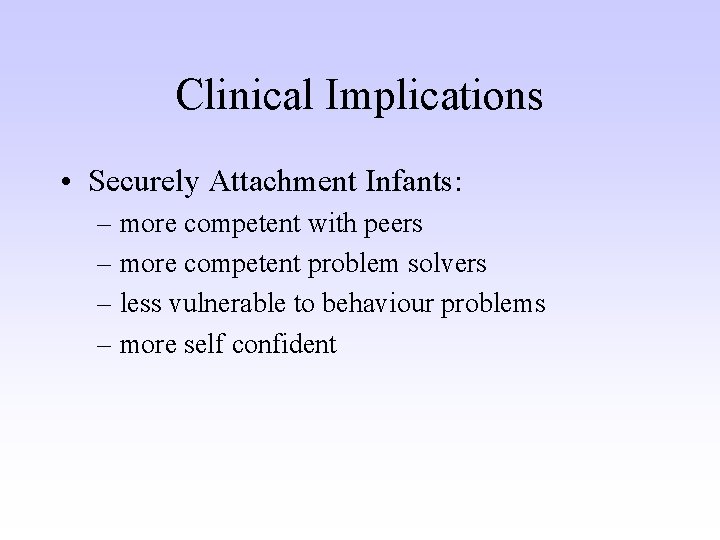 Clinical Implications

• Securely Attachment Infants:
– more competent with peers
– more competent problem solvers
– less vulnerable to behaviour problems
– more self confident